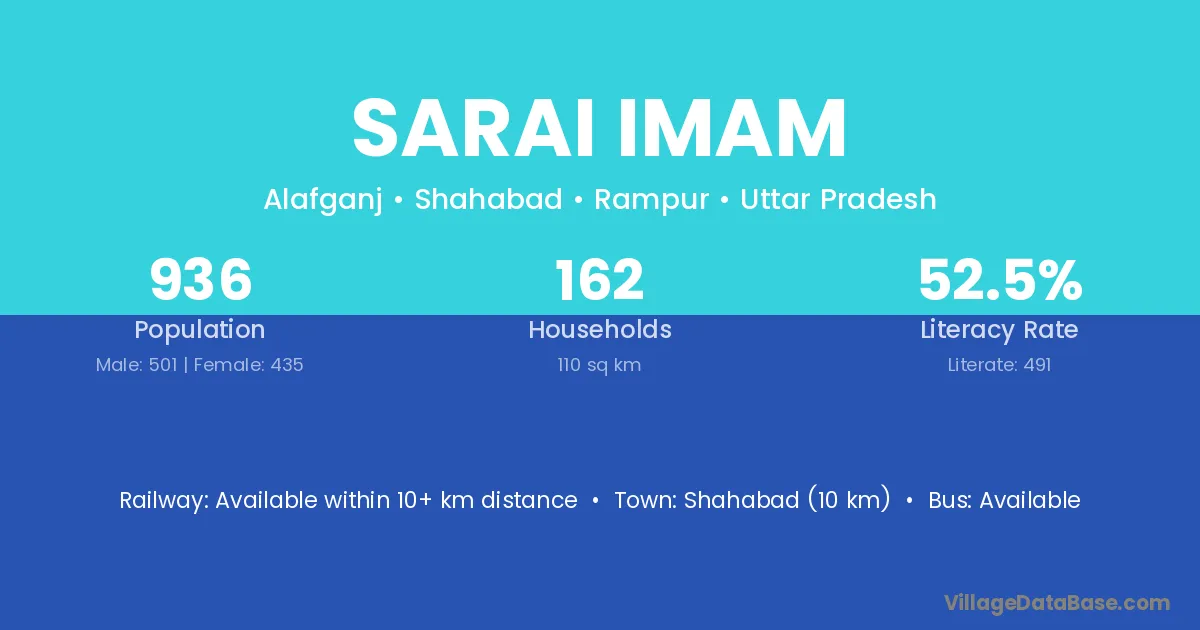 SARAI IMAM

Alafganj • Shahabad • Rampur • Uttar Pradesh

936
Population
Male: 501 | Female: 435

162
Households
110 sq km

52.5%
Literacy Rate
Literate: 491

Railway: Available within 10+ km distance • Town: Shahabad (10 km) • Bus: Available

VillageDataBase.com